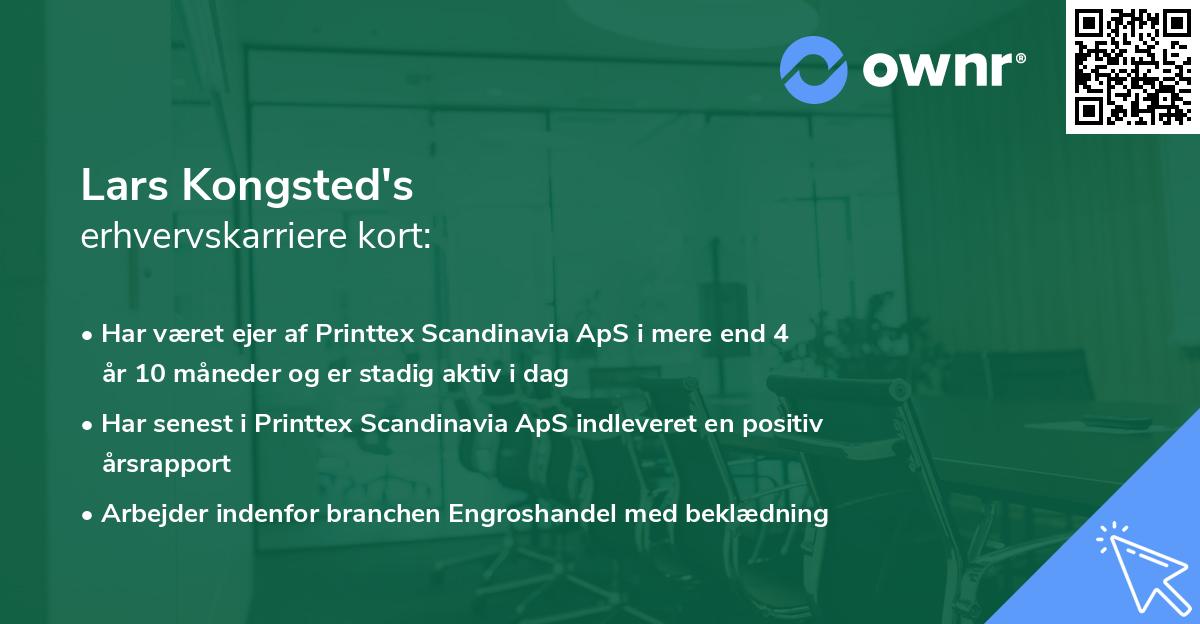 ownr®

Lars Kongsted's
erhvervskarriere kort:

• Har været ejer af Printtex Scandinavia ApS i mere end 4 år 10 måneder og er stadig aktiv i dag

• Har senest i Printtex Scandinavia ApS indleveret en positiv årsrapport

• Arbejder indenfor branchen Engroshandel med beklædning